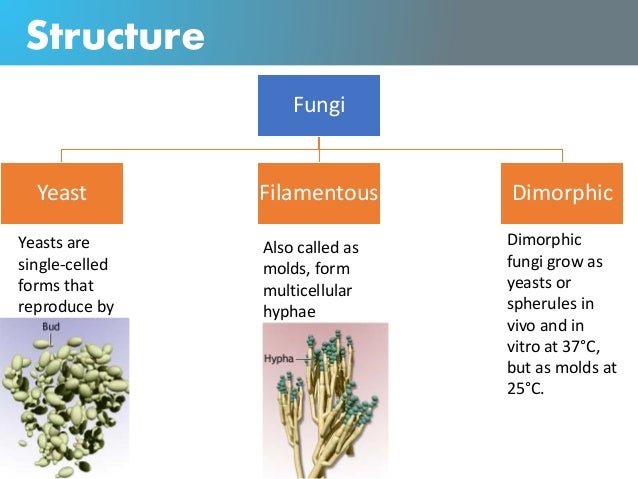 Structure

Fungi

Yeast

Filamentous

Dimorphic

Yeasts are single-celled forms that reproduce by

Bud

Also called as molds, form multicellular hyphae

Hypha

Dimorphic fungi grow as yeasts or spherules in vivo and in vitro at 37°C, but as molds at 25°C.